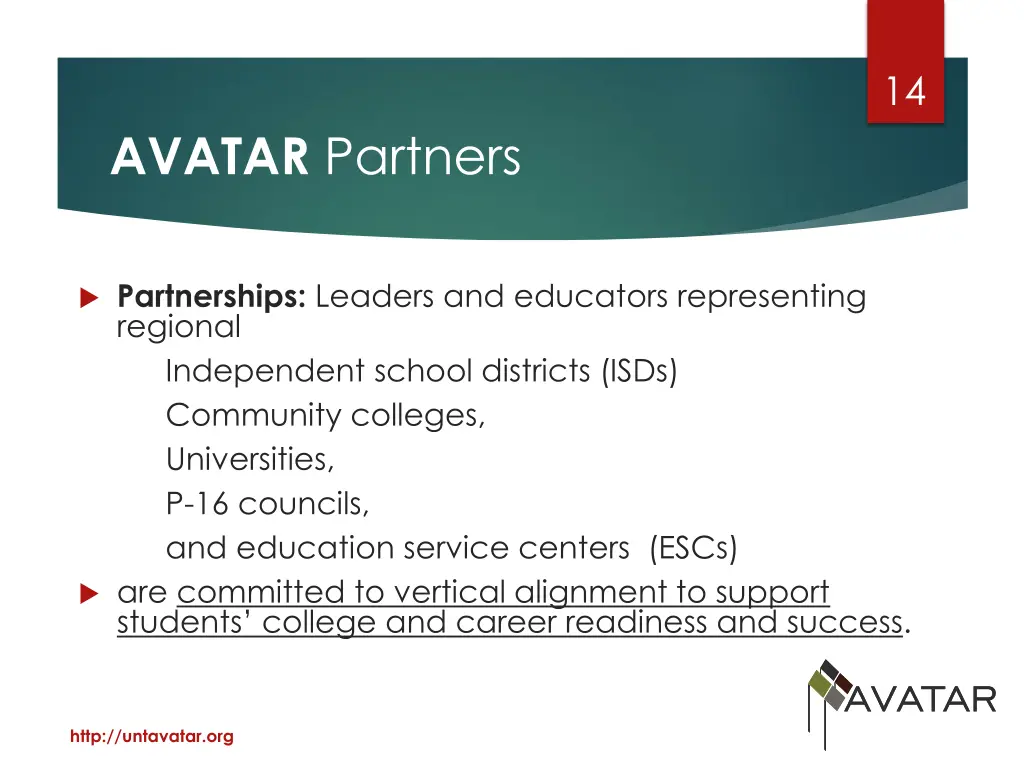 14

AVATAR Partners

Partnerships: Leaders and educators representing regional
Independent school districts (ISDs)
Community colleges,
Universities,
P-16 councils,
and education service centers (ESCs)

are committed to vertical alignment to support students' college and career readiness and success.

AVATAR

http://untavatar.org